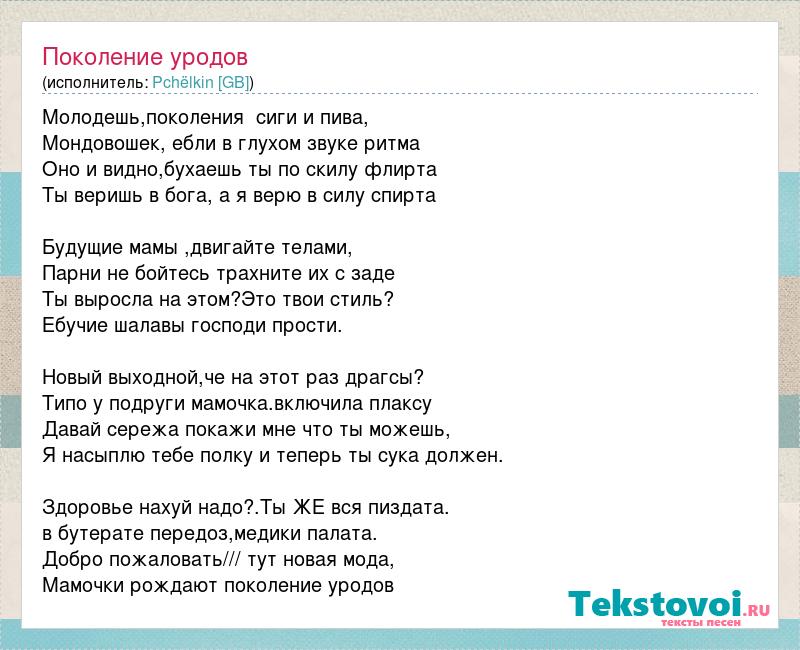 Поколение уродов
(исполнитель: Pchëlkin [GB])

Молодешь,поколения  сиги и пива,
Мондовошек, ебли в глухом звуке ритма
Оно и видно,бухаешь ты по скилу флирта
Ты веришь в бога, а я верю в силу спирта

Будущие мамы ,двигайте телами,
Парни не бойтесь трахните их с заде
Ты выросла на этом?Это твои стиль?
Ебучие шалавы господи прости.

Новый выходной,че на этот раз драгсы?
Типо у подруги мамочка.включила плаксу
Давай сережа покажи мне что ты можешь,
Я насыплю тебе полку и теперь ты сука должен.

Здоровье нахуй надо?.Ты ЖЕ вся пиздата.
в бутерате передоз,медики палата.
Добро пожаловать/// тут новая мода,
Мамочки рождают поколение уродов

Tekstovoi.RU
тексты песен